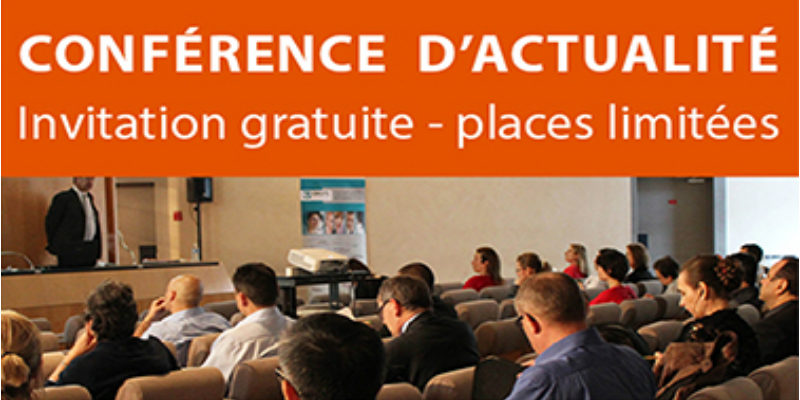 CONFÉRENCE D'ACTUALITÉ
Invitation gratuite - places limitées